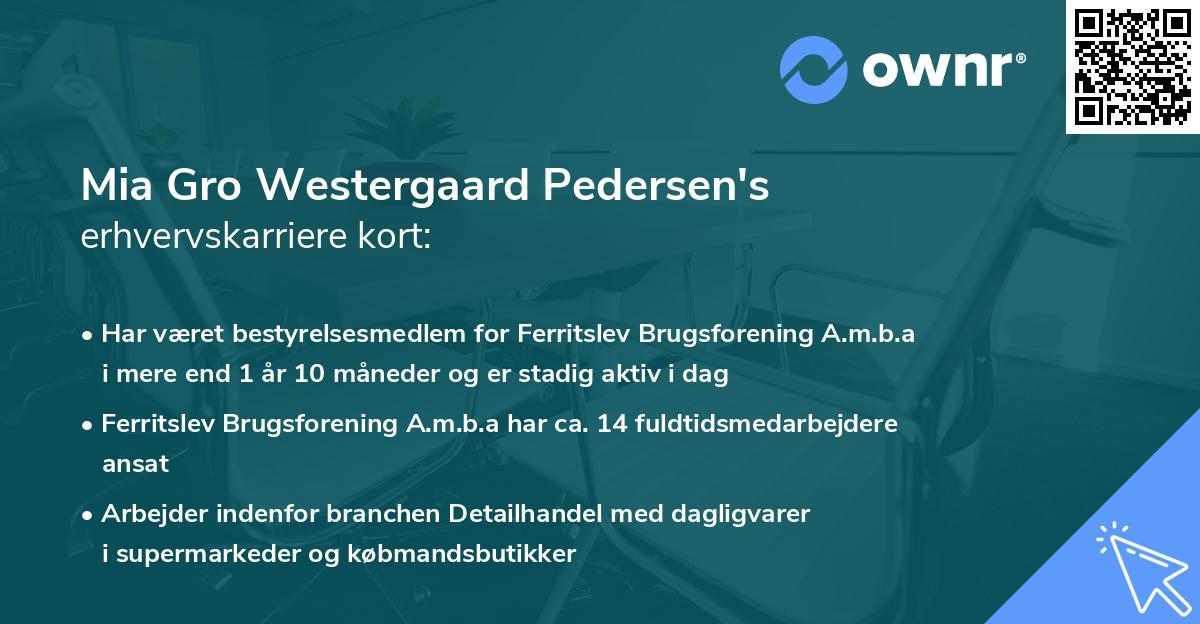 ownr®

Mia Gro Westergaard Pedersen's erhvervskarriere kort:

• Har været bestyrelsesmedlem for Ferritslev Brugsforening A.m.b.a i mere end 1 år 10 måneder og er stadig aktiv i dag

• Ferritslev Brugsforening A.m.b.a har ca. 14 fuldtidsmedarbejdere ansat

• Arbejder indenfor branchen Detailhandel med dagligvarer i supermarkeder og købmandsbutikker